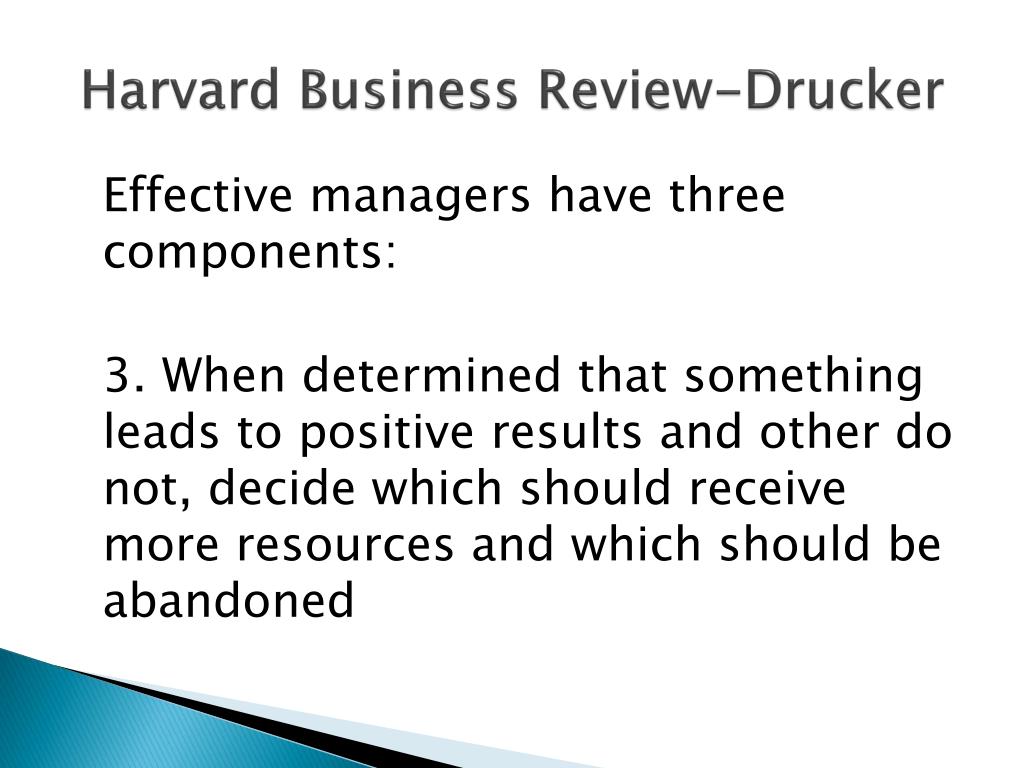 Harvard Business Review-Drucker

Effective managers have three components:

3. When determined that something leads to positive results and other do not, decide which should receive more resources and which should be abandoned